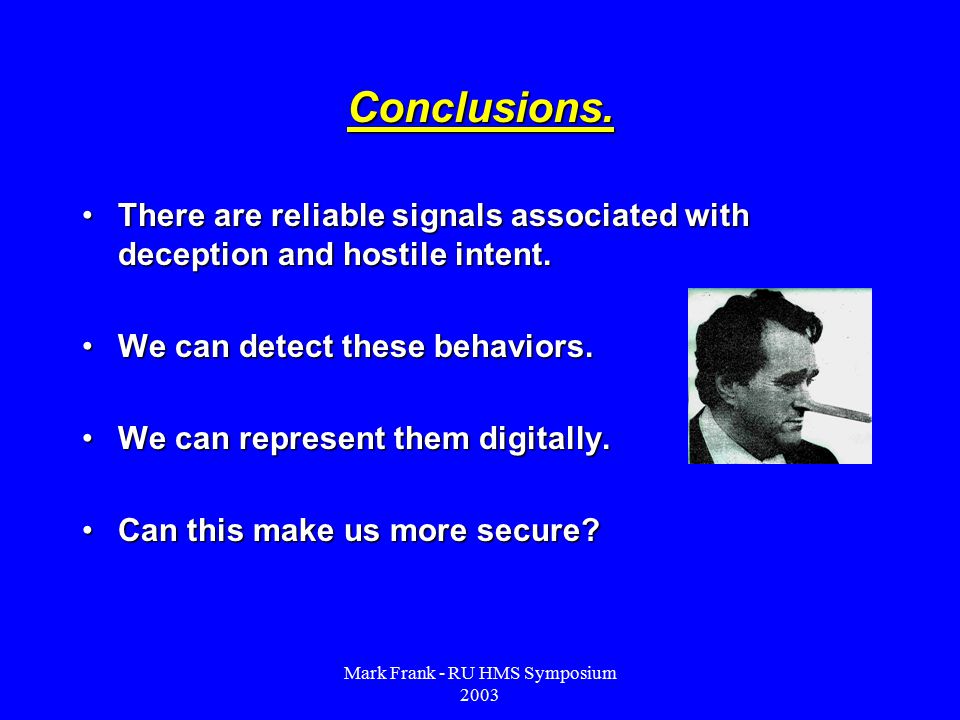 Conclusions.

• There are reliable signals associated with deception and hostile intent.

• We can detect these behaviors.

• We can represent them digitally.

• Can this make us more secure?

Mark Frank - RU HMS Symposium 2003